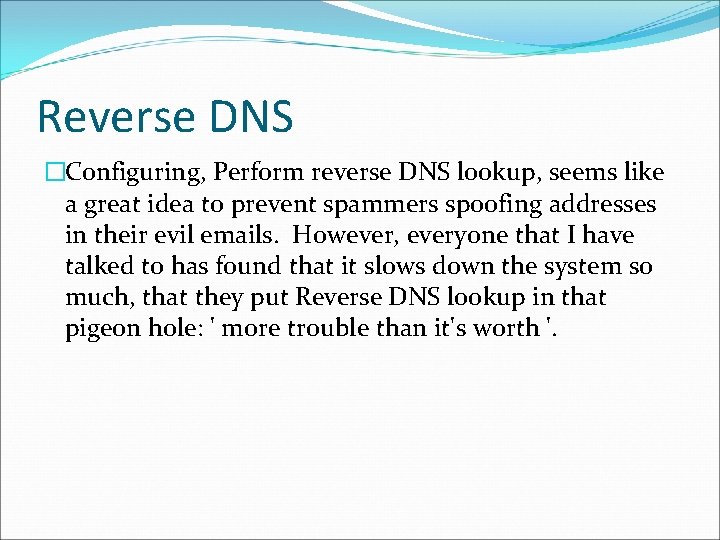 Reverse DNS

Configuring, Perform reverse DNS lookup, seems like a great idea to prevent spammers spoofing addresses in their evil emails. However, everyone that I have talked to has found that it slows down the system so much, that they put Reverse DNS lookup in that pigeon hole: ' more trouble than it's worth '.